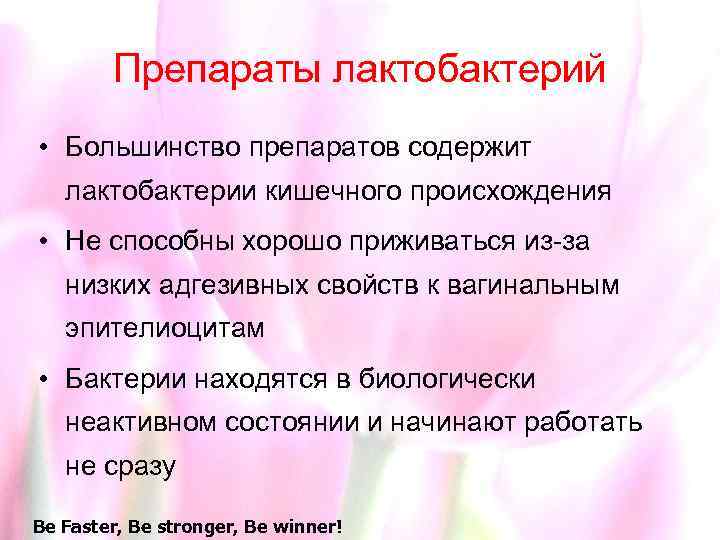 Препараты лактобактерий

• Большинство препаратов содержит лактобактерии кишечного происхождения

• Не способны хорошо приживаться из-за низких адгезивных свойств к вагинальным эпителиоцитам

• Бактерии находятся в биологически неактивном состоянии и начинают работать не сразу

Be Faster, Be stronger, Be winner!